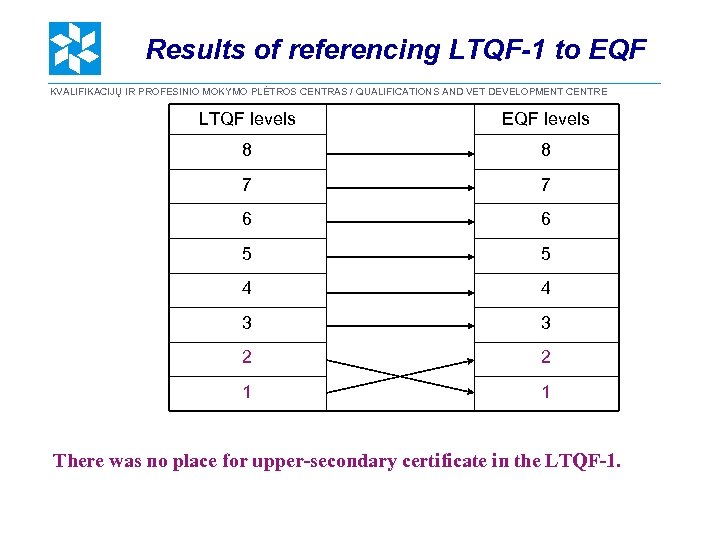 Results of referencing LTQF-1 to EQF

KVALIFIKACIJŲ IR PROFESINIO MOKYMO PLĖTROS CENTRAS / QUALIFICATIONS AND VET DEVELOPMENT CENTRE

| LTQF levels | | EQF levels |
|---|---|---|
| 8 | | 8 |
| 7 | | 7 |
| 6 | | 6 |
| 5 | | 5 |
| 4 | | 4 |
| 3 | | 3 |
| 2 | | 2 |
| 1 | | 1 |

There was no place for upper-secondary certificate in the LTQF-1.